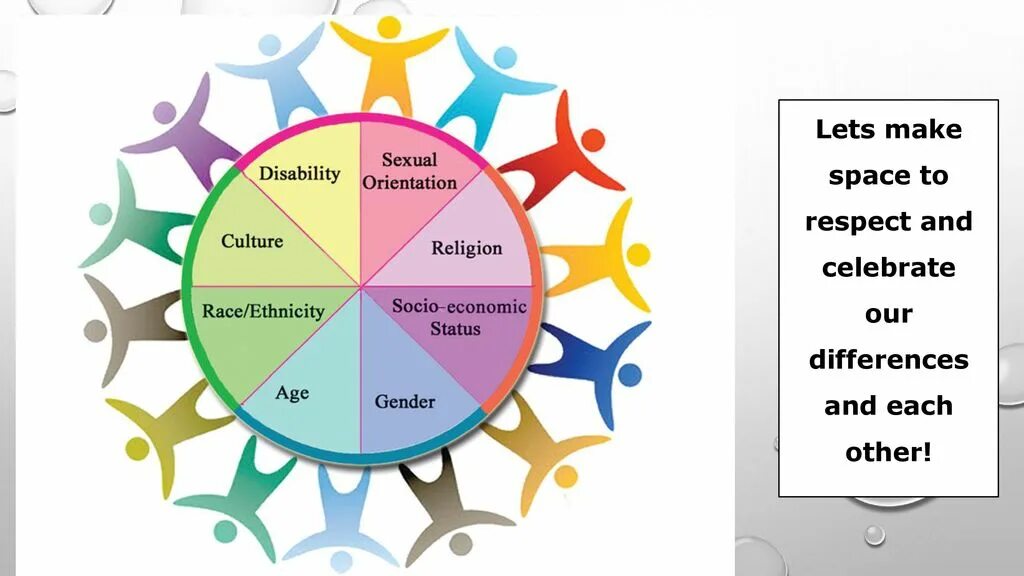 Disability
Sexual Orientation
Religion
Socio-economic Status
Gender
Age
Race/Ethnicity
Culture

Lets make space to respect and celebrate our differences and each other!